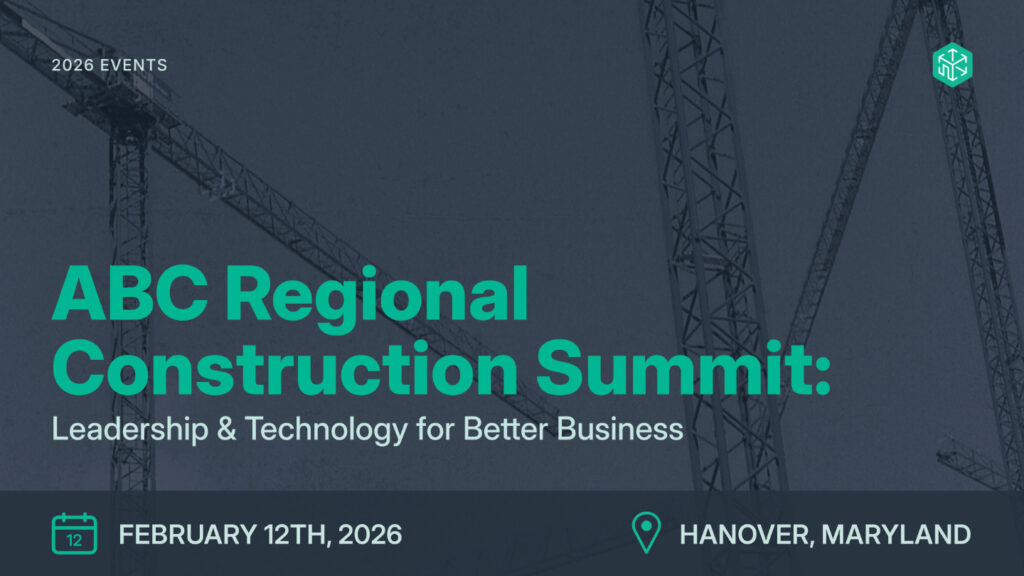 2026 EVENTS

ABC Regional Construction Summit:

Leadership & Technology for Better Business

12

FEBRUARY 12TH, 2026

HANOVER, MARYLAND